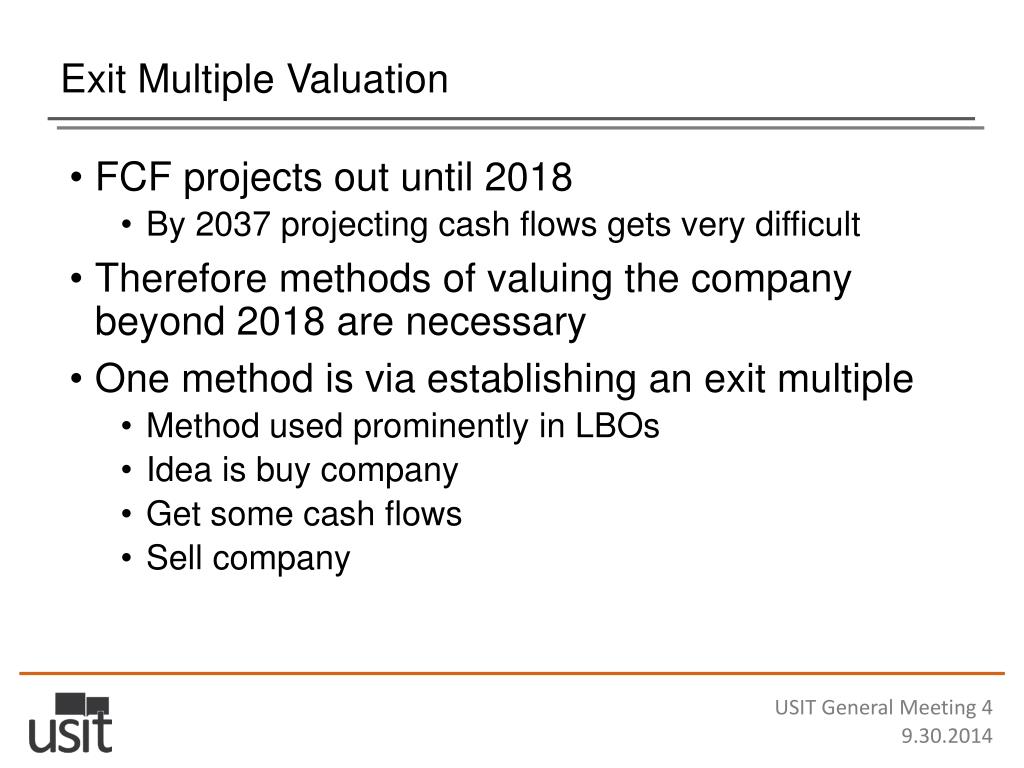 Exit Multiple Valuation

• FCF projects out until 2018
  • By 2037 projecting cash flows gets very difficult
• Therefore methods of valuing the company beyond 2018 are necessary
• One method is via establishing an exit multiple
  • Method used prominently in LBOs
  • Idea is buy company
  • Get some cash flows
  • Sell company

usit

USIT General Meeting 4
9.30.2014